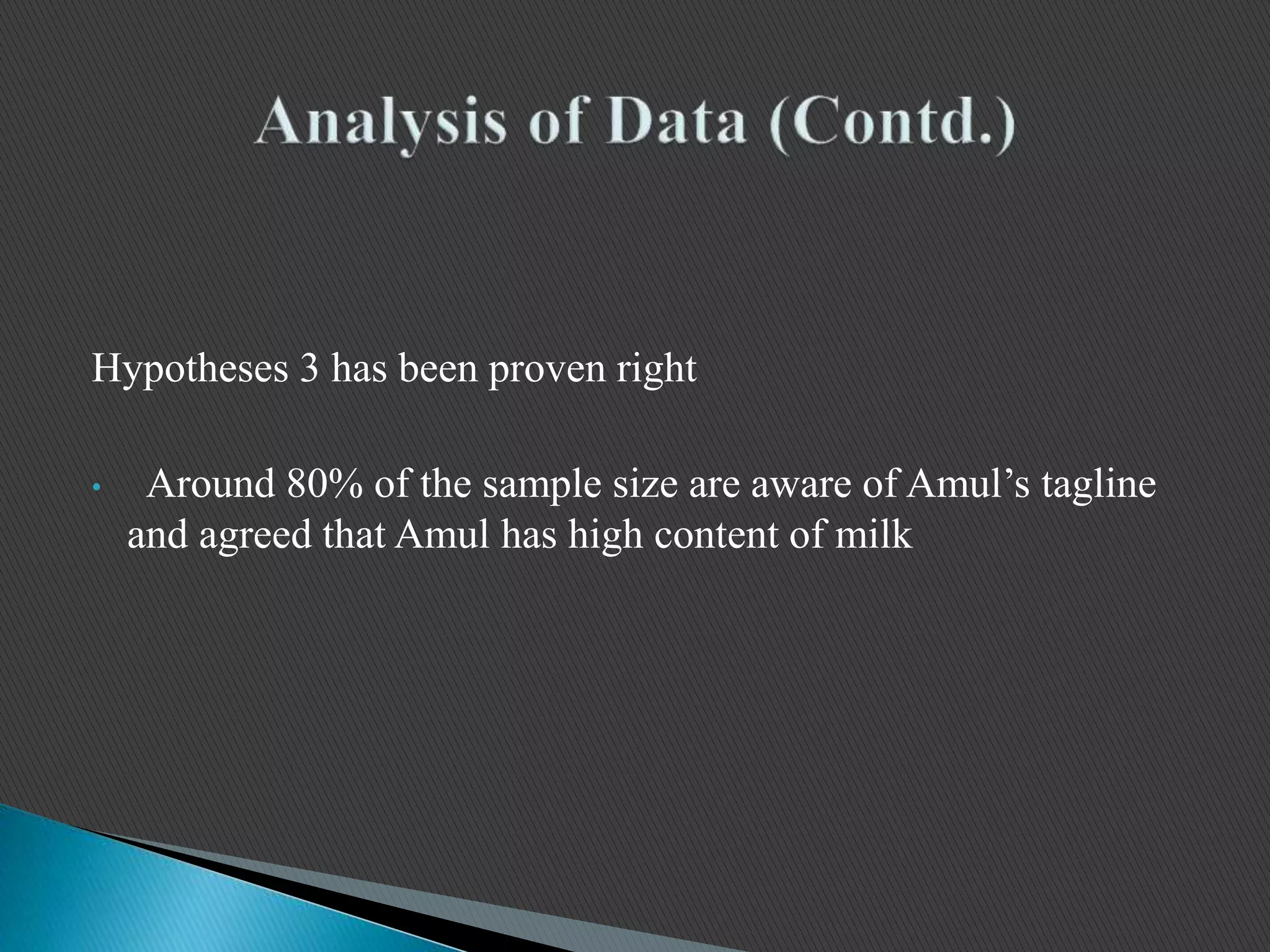 Analysis of Data (Contd.)

Hypotheses 3 has been proven right

• Around 80% of the sample size are aware of Amul’s tagline and agreed that Amul has high content of milk